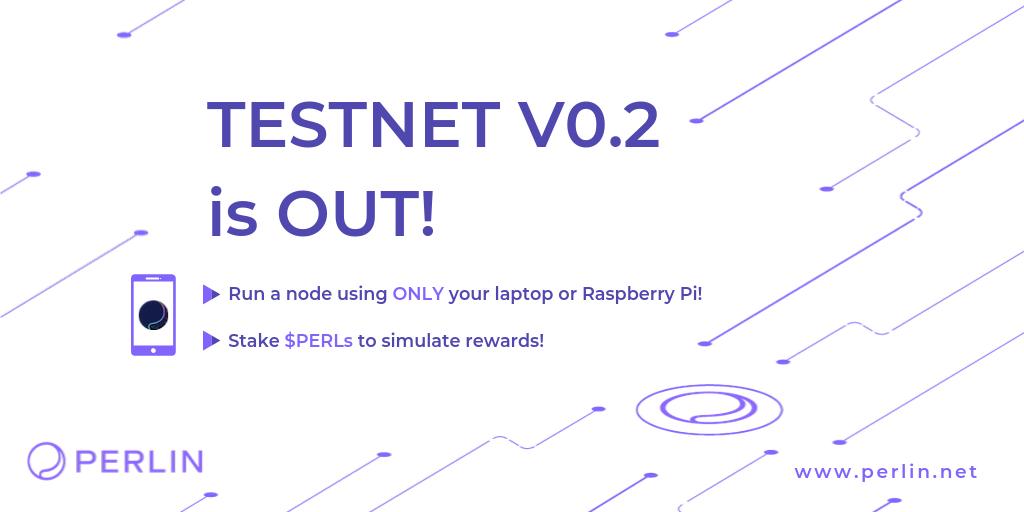 TESTNET V0.2 is OUT!

Run a node using ONLY your laptop or Raspberry Pi!

Stake \$PERLs to simulate rewards!

PERLIN

www.perlin.net